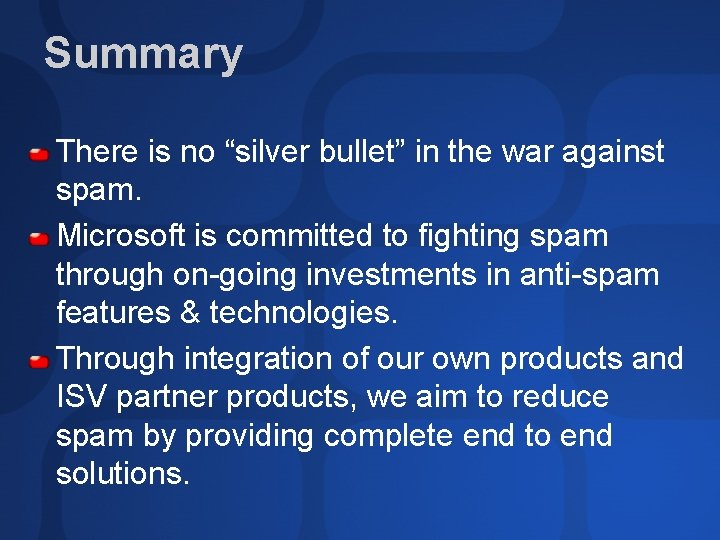 Summary

There is no “silver bullet” in the war against spam.

Microsoft is committed to fighting spam through on-going investments in anti-spam features & technologies.

Through integration of our own products and ISV partner products, we aim to reduce spam by providing complete end to end solutions.